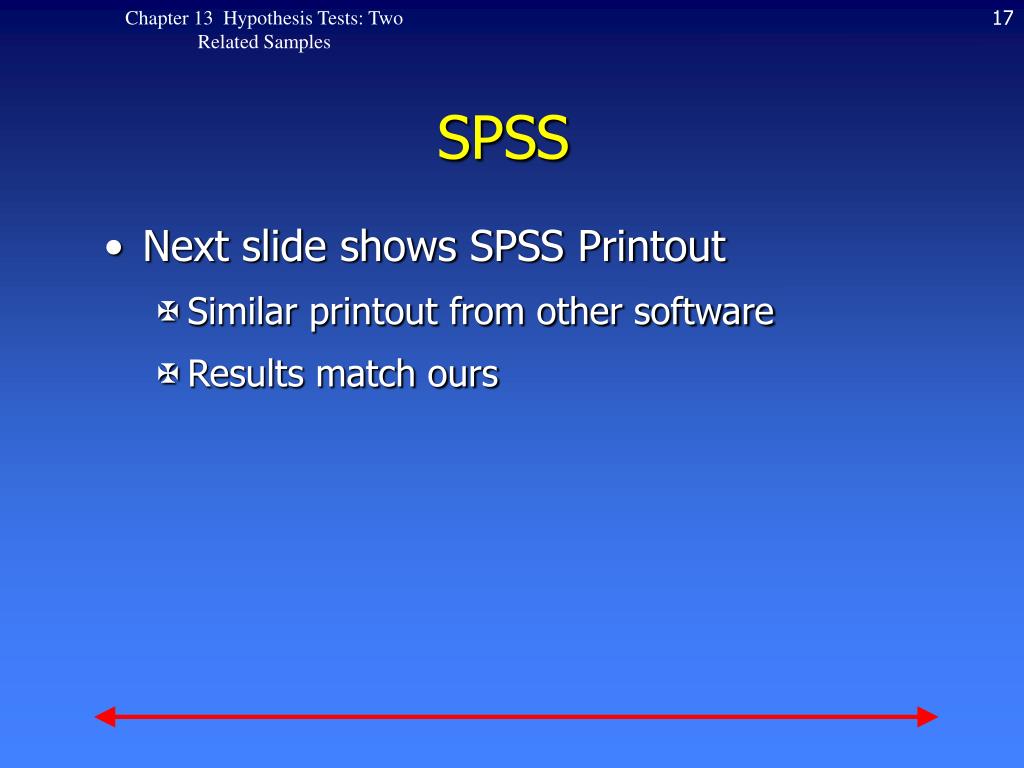 Chapter 13 Hypothesis Tests: Two Related Samples

17

SPSS

• Next slide shows SPSS Printout
  ✠ Similar printout from other software
  ✠ Results match ours